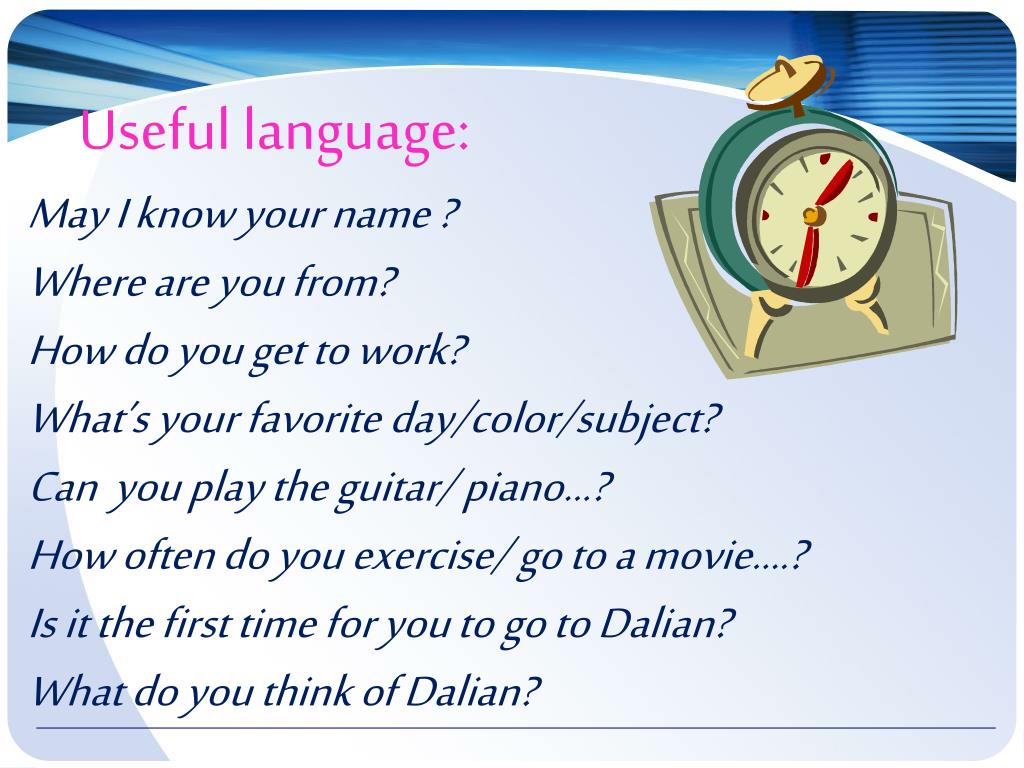 Useful language:

May I know your name ?

Where are you from?

How do you get to work?

What's your favorite day/color/subject?

Can  you play the guitar/ piano…?

How often do you exercise/ go to a movie….?

Is it the first time for you to go to Dalian?

What do you think of Dalian?